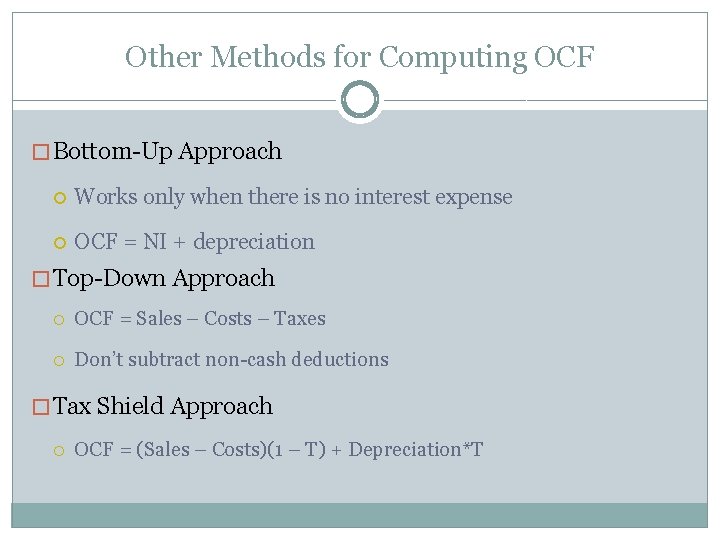 Other Methods for Computing OCF

Bottom-Up Approach

Works only when there is no interest expense

OCF = NI + depreciation

Top-Down Approach

OCF = Sales – Costs – Taxes

Don't subtract non-cash deductions

Tax Shield Approach

OCF = (Sales – Costs)(1 – T) + Depreciation*T